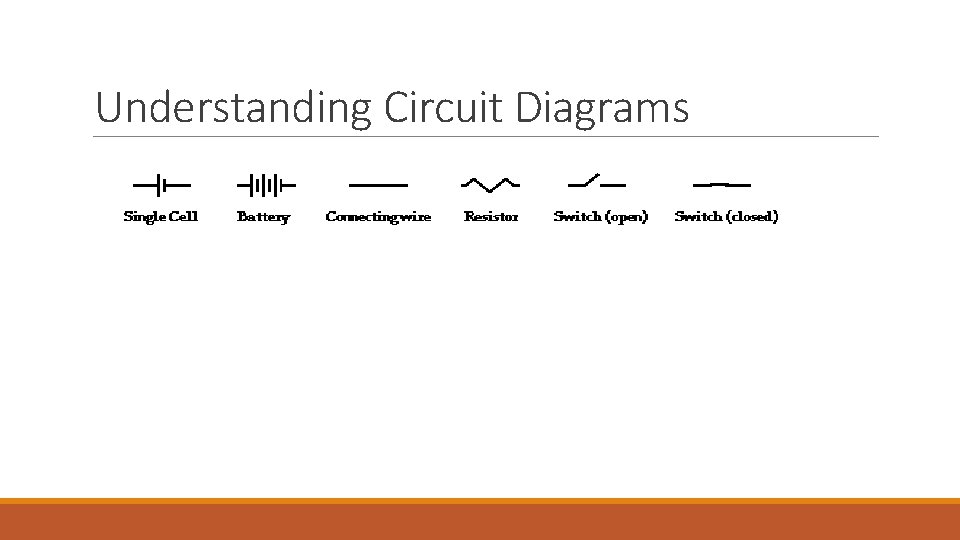 Understanding Circuit Diagrams

Single Cell

Battery

Connecting wire

Resistor

Switch (open)

Switch (closed)